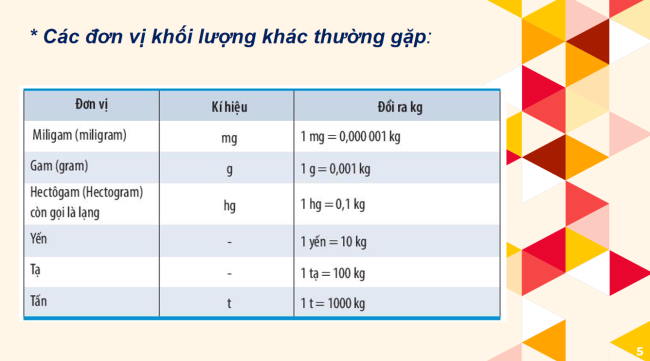 * Các đơn vị khối lượng khác thường gặp:

| Đơn vị | Kí hiệu | Đổi ra kg |
|---|---|---|
| Miligam (miligram) | mg | 1 mg = 0,000 001 kg |
| Gam (gram) | g | 1 g = 0,001 kg |
| Hectôgam (Hectogram) còn gọi là lạng | hg | 1 hg = 0,1 kg |
| Yến | - | 1 yến = 10 kg |
| Tạ | - | 1 tạ = 100 kg |
| Tấn | t | 1 t = 1000 kg |

5